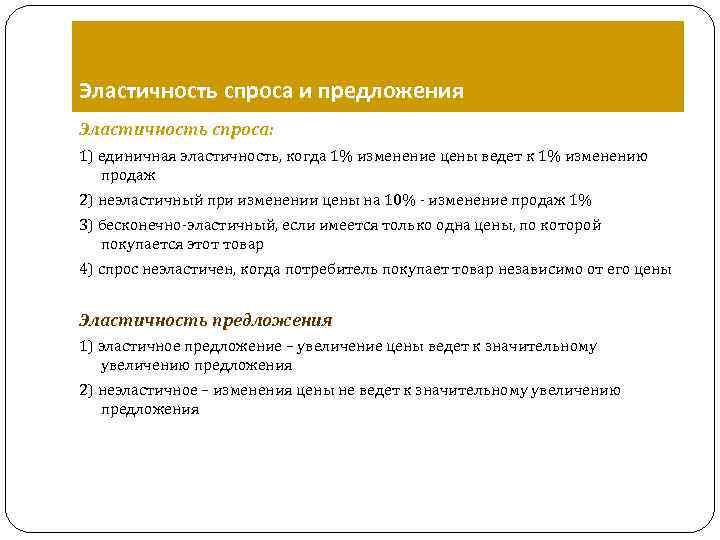 Эластичность спроса и предложения

Эластичность спроса:

1) единичная эластичность, когда 1% изменение цены ведет к 1% изменению продаж

2) неэластичный при изменении цены на 10% - изменение продаж 1%

3) бесконечно-эластичный, если имеется только одна цены, по которой покупается этот товар

4) спрос неэластичен, когда потребитель покупает товар независимо от его цены

Эластичность предложения

1) эластичное предложение – увеличение цены ведет к значительному увеличению предложения

2) неэластичное – изменения цены не ведет к значительному увеличению предложения